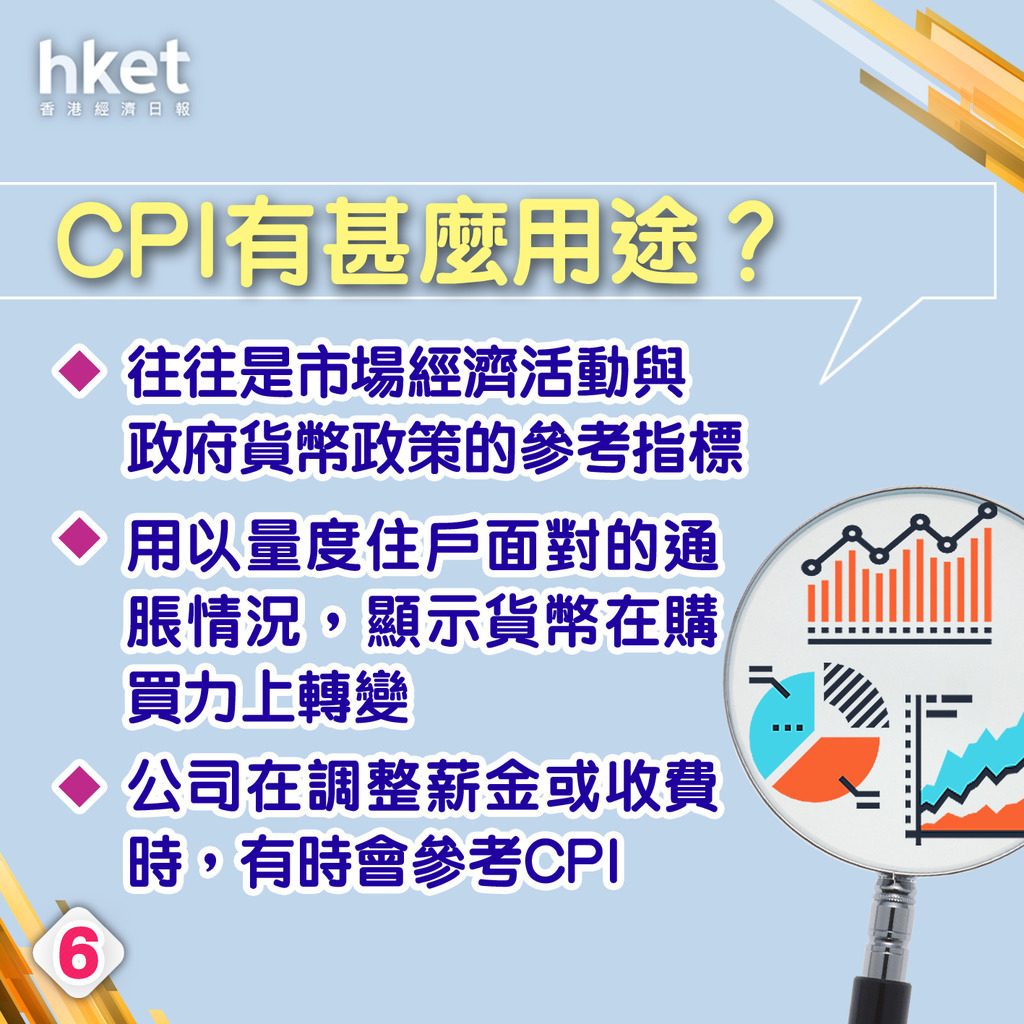 hket
香港經濟日報

CPI有甚麼用途？

◆ 往往是市場經濟活動與政府貨幣政策的參考指標

◆ 用以量度住戶面對的通脹情況，顯示貨幣在購買力上轉變

◆ 公司在調整薪金或收費時，有時會參考CPI

6